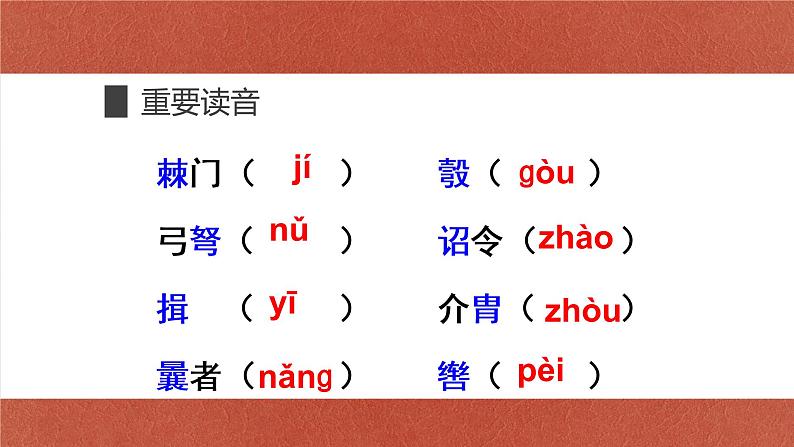 重要读音

棘门（ jí ）
弓弩（ nǔ ）
揖 （ yī ）
曩者（nǎng）

彀（ gòu ）
诏令（zhào）
介胄（ zhòu）
辔（ pèi ）